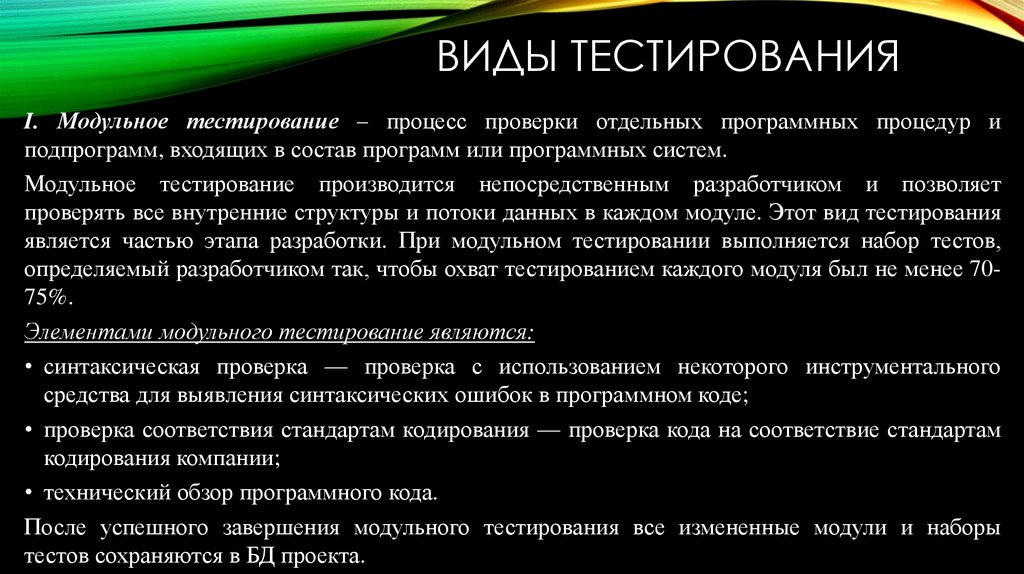 ВИДЫ ТЕСТИРОВАНИЯ

I. Модульное тестирование – процесс проверки отдельных программных процедур и подпрограмм, входящих в состав программ или программных систем.

Модульное тестирование производится непосредственным разработчиком и позволяет проверять все внутренние структуры и потоки данных в каждом модуле. Этот вид тестирования является частью этапа разработки. При модульном тестировании выполняется набор тестов, определяемый разработчиком так, чтобы охват тестированием каждого модуля был не менее 70-75%.

Элементами модульного тестирование являются:

• синтаксическая проверка — проверка с использованием некоторого инструментального средства для выявления синтаксических ошибок в программном коде;

• проверка соответствия стандартам кодирования — проверка кода на соответствие стандартам кодирования компании;

• технический обзор программного кода.

После успешного завершения модульного тестирования все измененные модули и наборы тестов сохраняются в БД проекта.